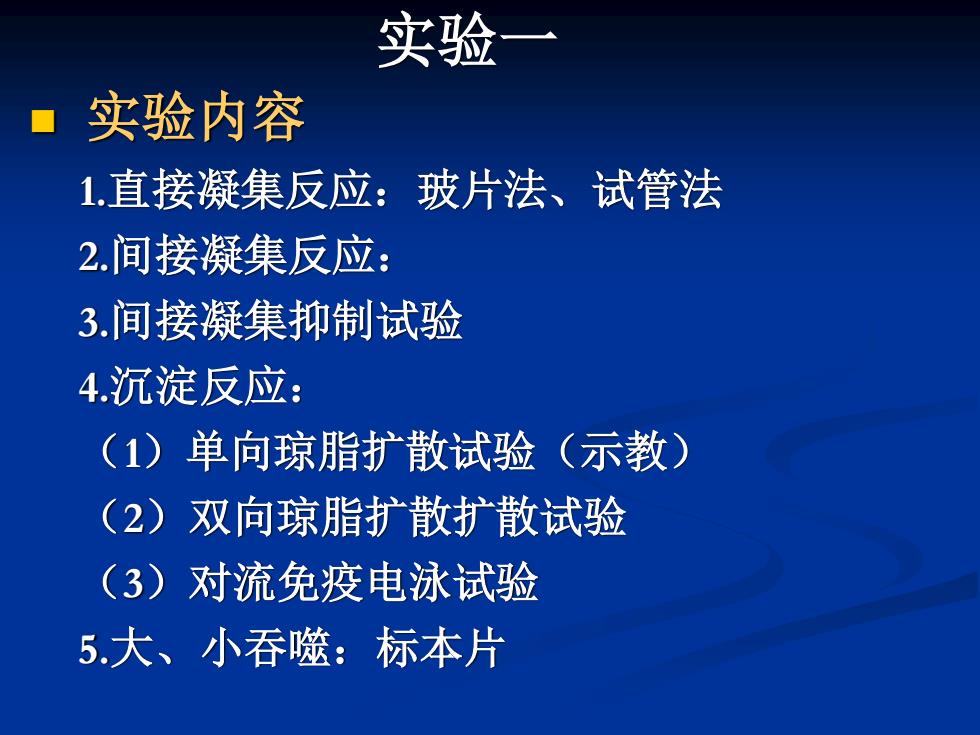 实验一

实验内容

1.直接凝集反应：玻片法、试管法

2.间接凝集反应：

3.间接凝集抑制试验

4.沉淀反应：

（1）单向琼脂扩散试验（示教）

（2）双向琼脂扩散扩散试验

（3）对流免疫电泳试验

5.大、小吞噬：标本片